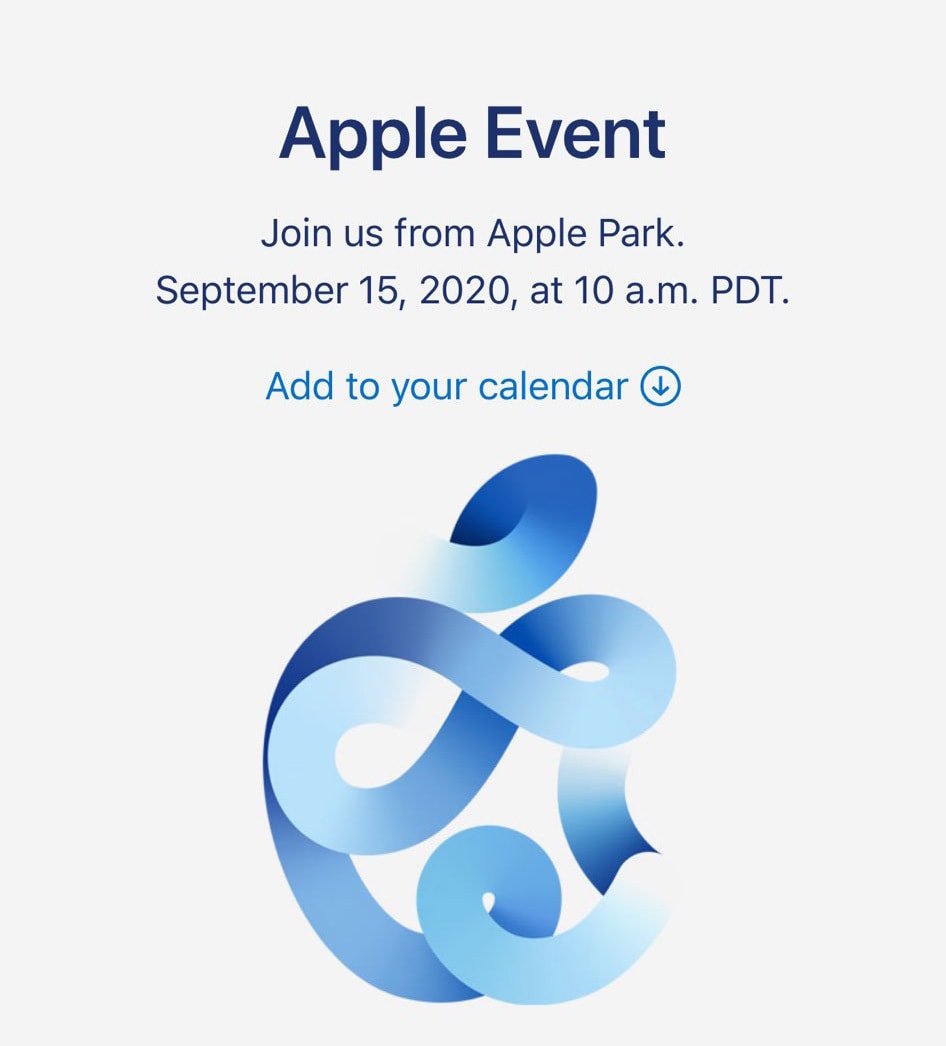 Apple Event

Join us from Apple Park.
September 15, 2020, at 10 a.m. PDT.

Add to your calendar